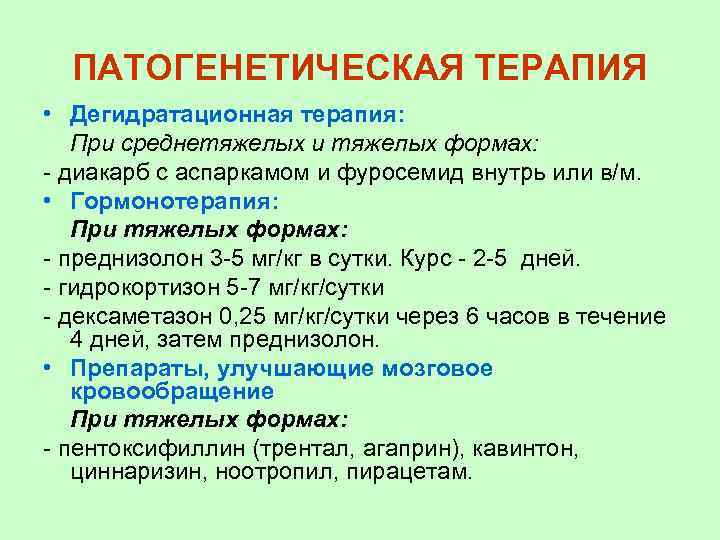 ПАТОГЕНЕТИЧЕСКАЯ ТЕРАПИЯ

• Дегидратационная терапия:
При среднетяжелых и тяжелых формах:
- диакарб с аспаркамом и фуросемид внутрь или в/м.

• Гормонотерапия:
При тяжелых формах:
- преднизолон 3-5 мг/кг в сутки. Курс - 2-5 дней.
- гидрокортизон 5-7 мг/кг/сутки
- дексаметазон 0,25 мг/кг/сутки через 6 часов в течение 4 дней, затем преднизолон.

• Препараты, улучшающие мозговое кровообращение
При тяжелых формах:
- пентоксифиллин (трентал, агаприн), кавинтон, циннаризин, ноотропил, пирацетам.